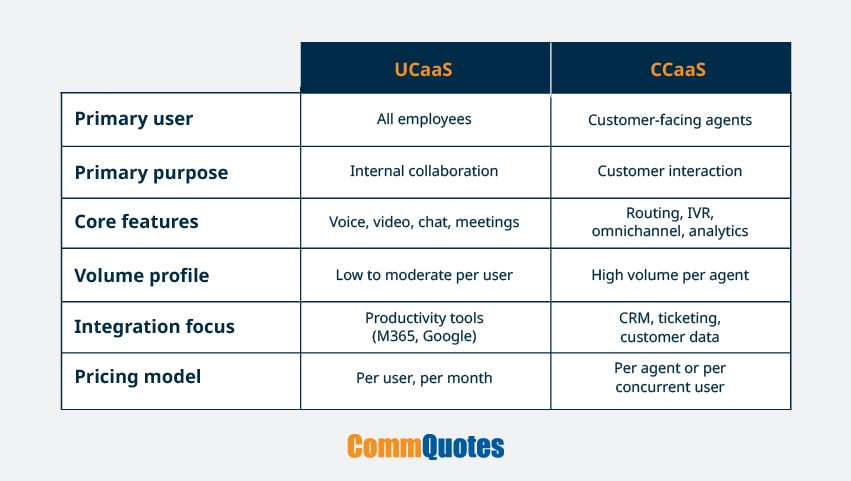 | | UCaaS | CCaaS |
|---|---|---|
| Primary user | All employees | Customer-facing agents |
| Primary purpose | Internal collaboration | Customer interaction |
| Core features | Voice, video, chat, meetings | Routing, IVR, omnichannel, analytics |
| Volume profile | Low to moderate per user | High volume per agent |
| Integration focus | Productivity tools (M365, Google) | CRM, ticketing, customer data |
| Pricing model | Per user, per month | Per agent or per concurrent user |

CommQuotes